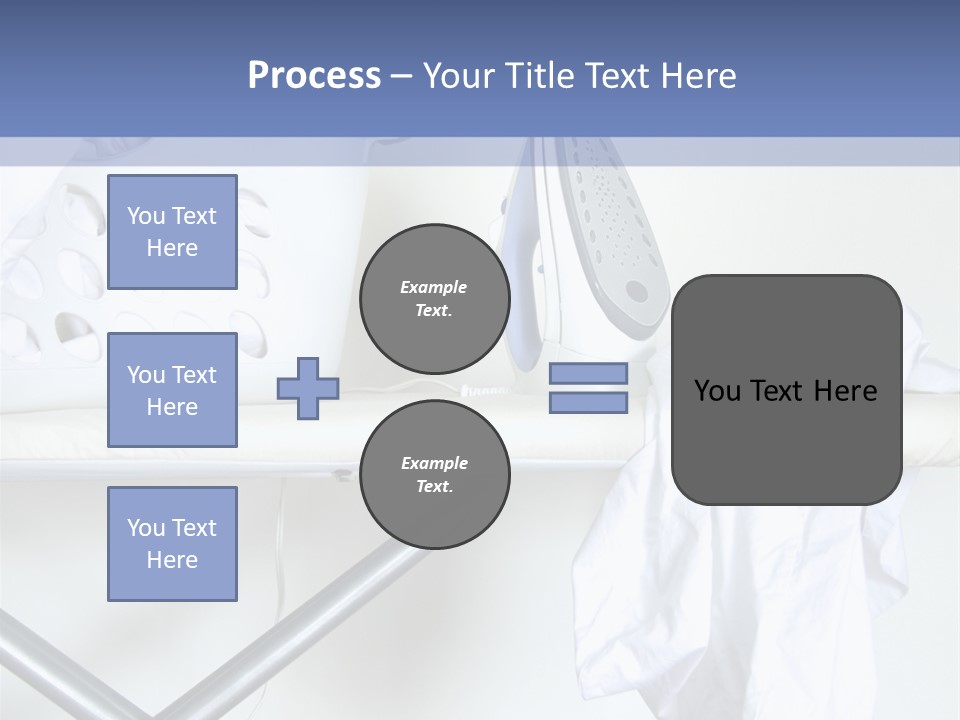 Process – Your Title Text Here

You Text Here

You Text Here

You Text Here

Example Text.

Example Text.

You Text Here